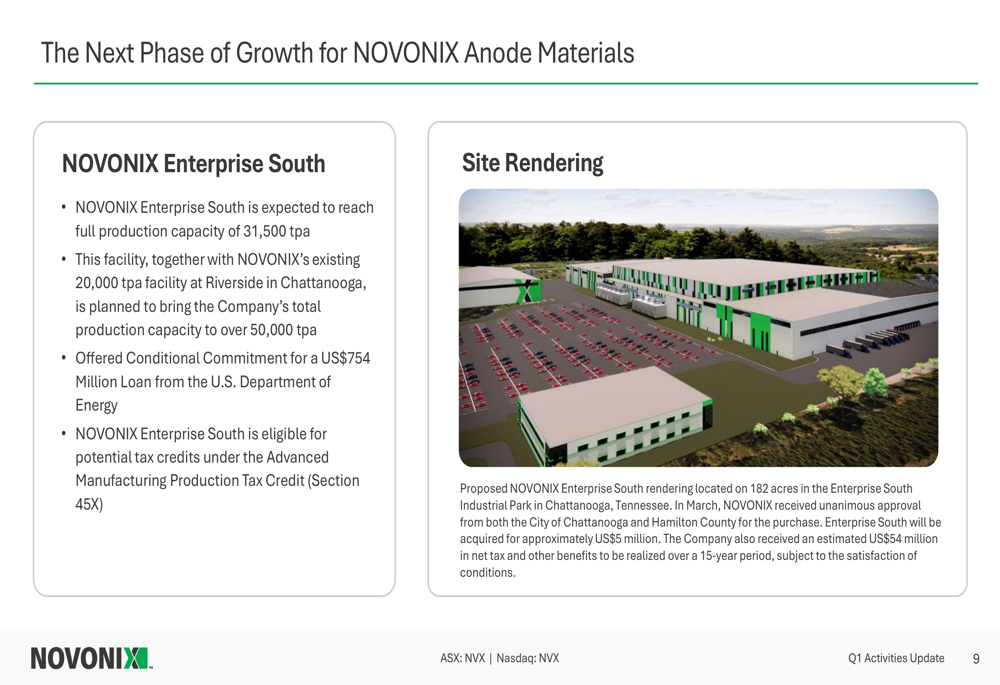 The Next Phase of Growth for NOVONIX Anode Materials

NOVONIX Enterprise South

• NOVONIX Enterprise South is expected to reach full production capacity of 31,500 tpa

• This facility, together with NOVONIX's existing 20,000 tpa facility at Riverside in Chattanooga, is planned to bring the Company's total production capacity to over 50,000 tpa

• Offered Conditional Commitment for a US$754 Million Loan from the U.S. Department of Energy

• NOVONIX Enterprise South is eligible for potential tax credits under the Advanced Manufacturing Production Tax Credit (Section 45X)

Site Rendering

Proposed NOVONIX Enterprise South rendering located on 182 acres in the Enterprise South Industrial Park in Chattanooga, Tennessee. In March, NOVONIX received unanimous approval from both the City of Chattanooga and Hamilton County for the purchase. Enterprise South will be acquired for approximately US$5 million. The Company also received an estimated US$54 million in net tax and other benefits to be realized over a 15-year period, subject to the satisfaction of conditions.

NOVONIX

ASX: NVX | Nasdaq: NVX

Q1 Activities Update 9